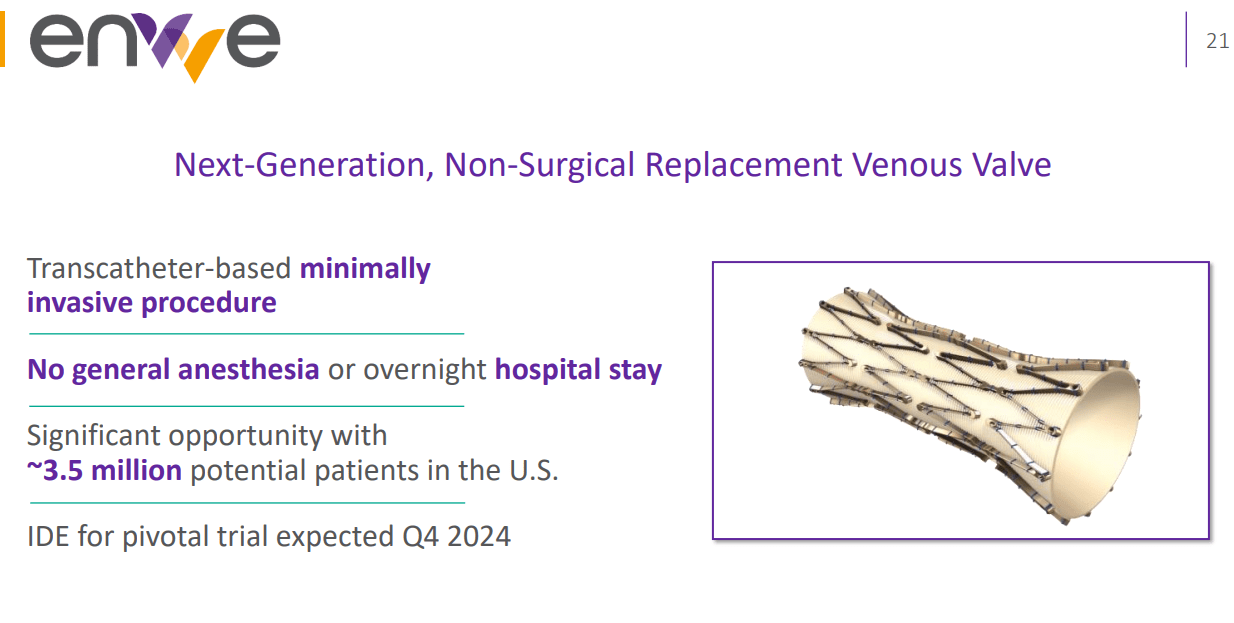 enVVe

21

Next-Generation, Non-Surgical Replacement Venous Valve

Transcatheter-based minimally invasive procedure

No general anesthesia or overnight hospital stay

Significant opportunity with ~3.5 million potential patients in the U.S.

IDE for pivotal trial expected Q4 2024